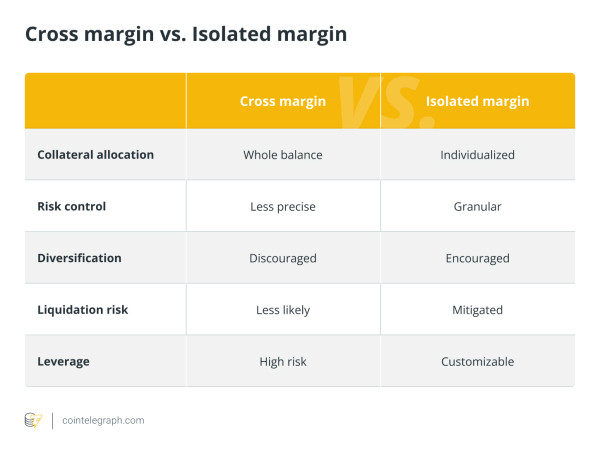 Cross margin vs. Isolated margin

| | Cross margin | Isolated margin |
|---|---|---|
| Collateral allocation | Whole balance | Individualized |
| Risk control | Less precise | Granular |
| Diversification | Discouraged | Encouraged |
| Liquidation risk | Less likely | Mitigated |
| Leverage | High risk | Customizable |

VS.

cointelegraph.com